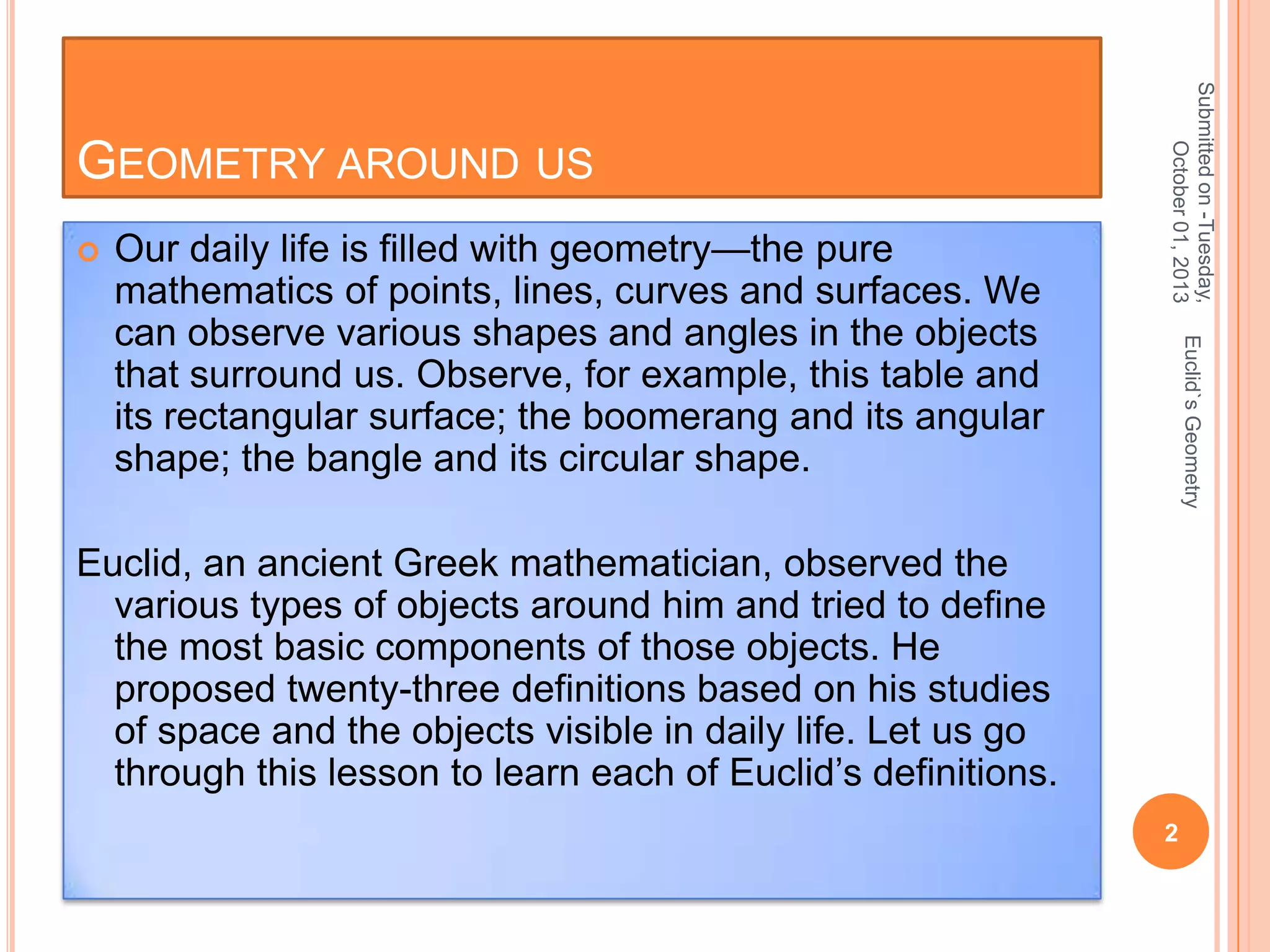 GEOMETRY AROUND US

Our daily life is filled with geometry—the pure mathematics of points, lines, curves and surfaces. We can observe various shapes and angles in the objects that surround us. Observe, for example, this table and its rectangular surface; the boomerang and its angular shape; the bangle and its circular shape.

Euclid, an ancient Greek mathematician, observed the various types of objects around him and tried to define the most basic components of those objects. He proposed twenty-three definitions based on his studies of space and the objects visible in daily life. Let us go through this lesson to learn each of Euclid's definitions.

Submitted on - Tuesday, October 01, 2013

Euclid's Geometry

2